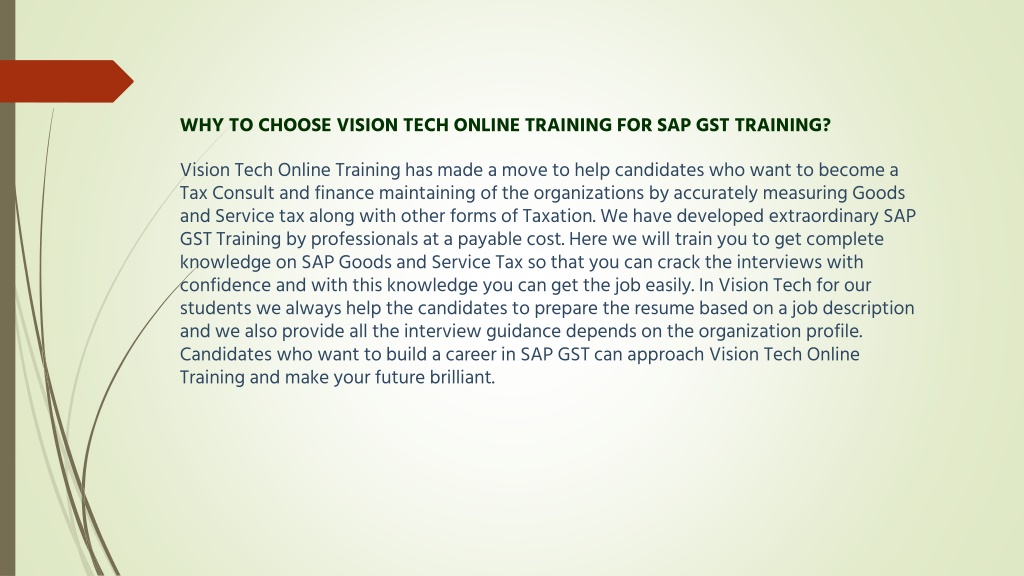 WHY TO CHOOSE VISION TECH ONLINE TRAINING FOR SAP GST TRAINING?

Vision Tech Online Training has made a move to help candidates who want to become a Tax Consult and finance maintaining of the organizations by accurately measuring Goods and Service tax along with other forms of Taxation. We have developed extraordinary SAP GST Training by professionals at a payable cost. Here we will train you to get complete knowledge on SAP Goods and Service Tax so that you can crack the interviews with confidence and with this knowledge you can get the job easily. In Vision Tech for our students we always help the candidates to prepare the resume based on a job description and we also provide all the interview guidance depends on the organization profile. Candidates who want to build a career in SAP GST can approach Vision Tech Online Training and make your future brilliant.